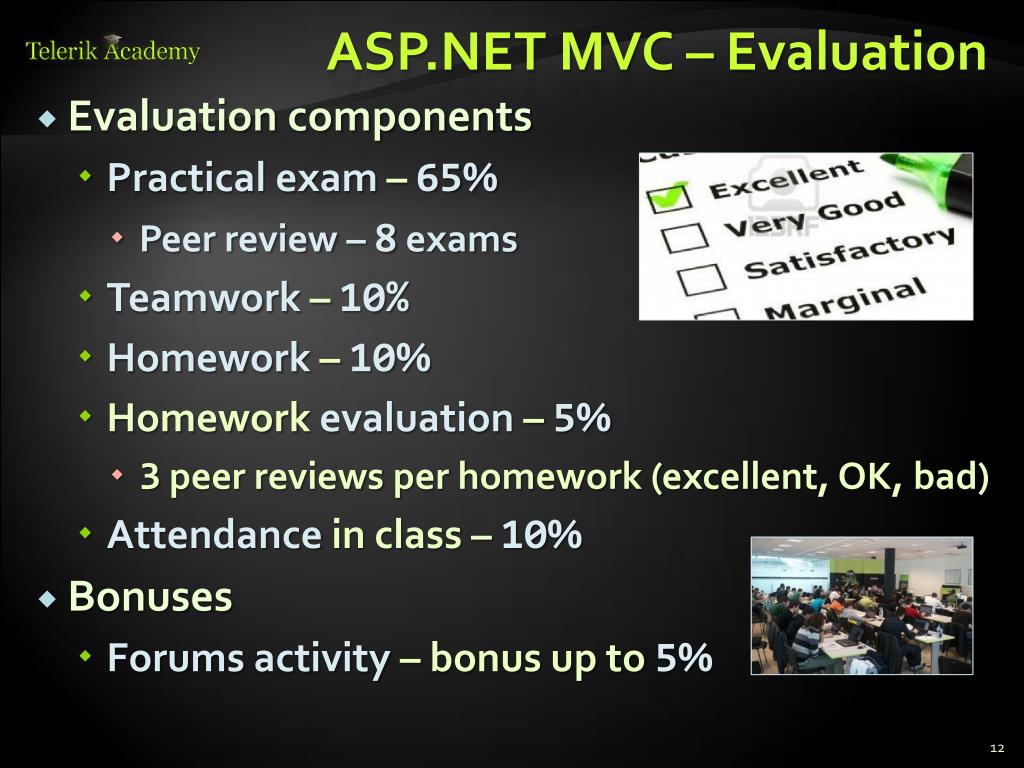 Telerik Academy

ASP.NET MVC – Evaluation

Evaluation components

Practical exam – 65%

Peer review – 8 exams

Teamwork – 10%

Homework – 10%

Homework evaluation – 5%

3 peer reviews per homework (excellent, OK, bad)

Attendance in class – 10%

Bonuses

Forums activity – bonus up to 5%

Excellent
Very Good
Satisfactory
Marginal

12